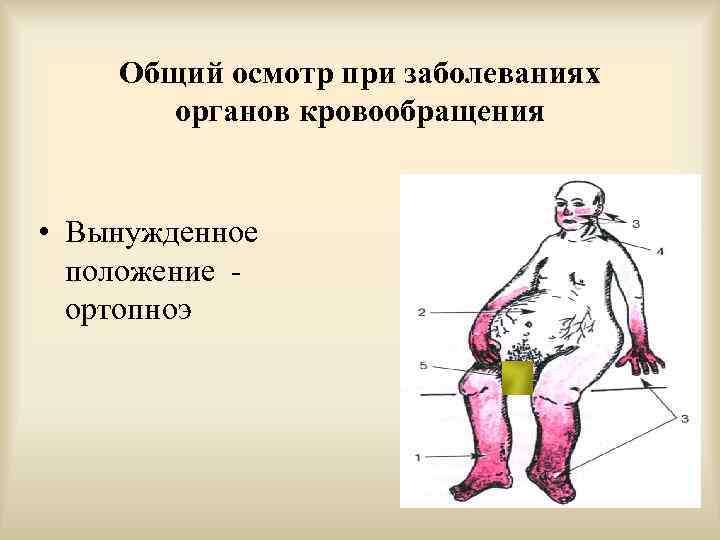 Общий осмотр при заболеваниях органов кровообращения

• Вынужденное положение - ортопноэ

3
4
2
5
3
1